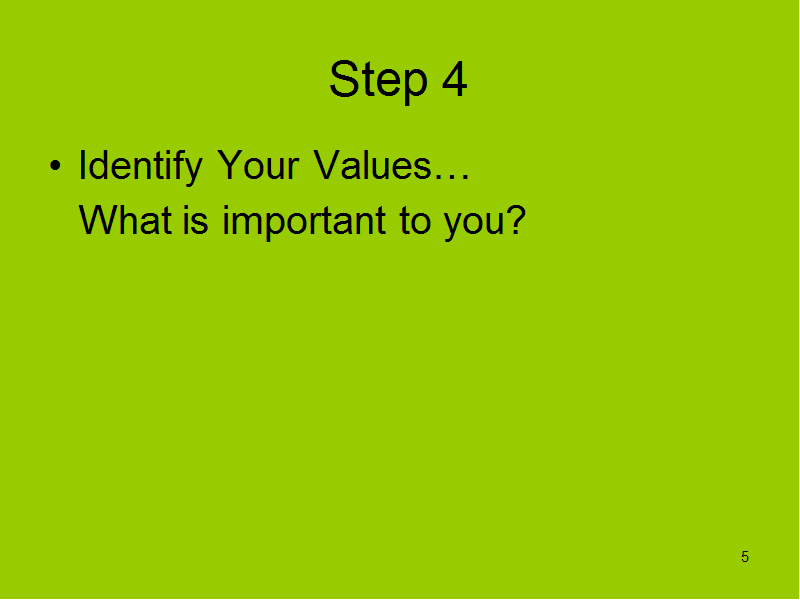 Step 4

• Identify Your Values…
What is important to you?

5